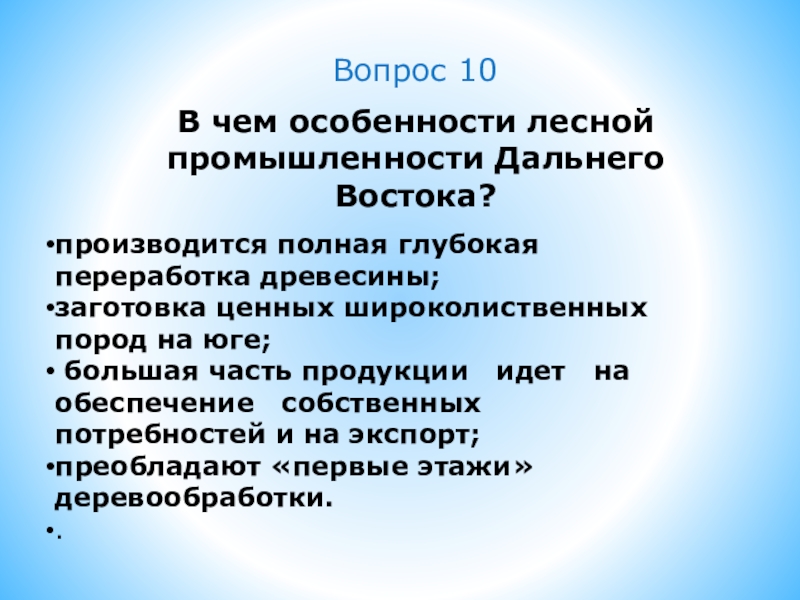 Вопрос 10

В чем особенности лесной промышленности Дальнего Востока?

•производится полная глубокая переработка древесины;
•заготовка ценных широколиственных пород на юге;
• большая часть продукции идет на обеспечение собственных потребностей и на экспорт;
•преобладают «первые этажи» деревообработки.
•.